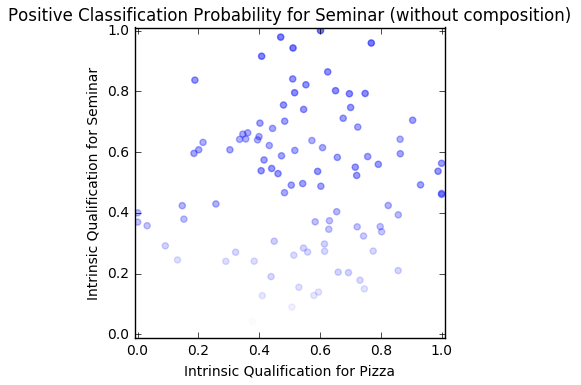 Positive Classification Probability for Seminar (without composition)

Intrinsic Qualification for Seminar

1.0
0.8
0.6
0.4
0.2
0.0

0.0 0.2 0.4 0.6 0.8 1.0

Intrinsic Qualification for Pizza